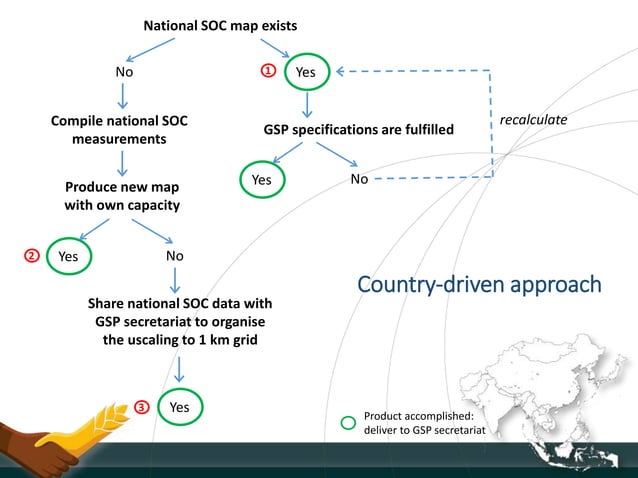 National SOC map exists

No

Compile national SOC measurements

Produce new map with own capacity

② Yes

No

Share national SOC data with GSP secretariat to organise the uscaling to 1 km grid

③ Yes

① Yes

GSP specifications are fulfilled

Yes

No

recalculate

Country-driven approach

Product accomplished: deliver to GSP secretariat